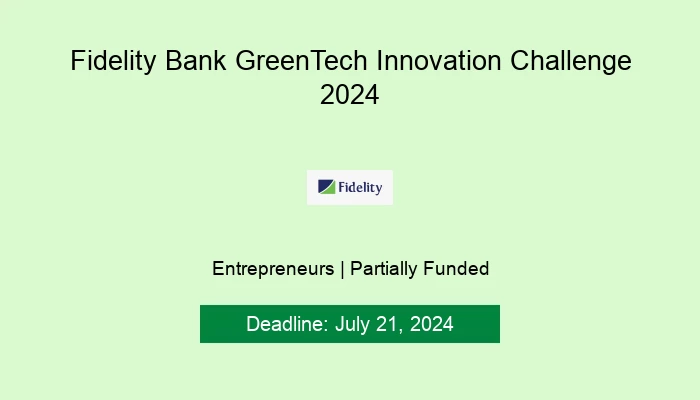 Fidelity Bank GreenTech Innovation Challenge 2024

Fidelity

Entrepreneurs | Partially Funded

Deadline: July 21, 2024